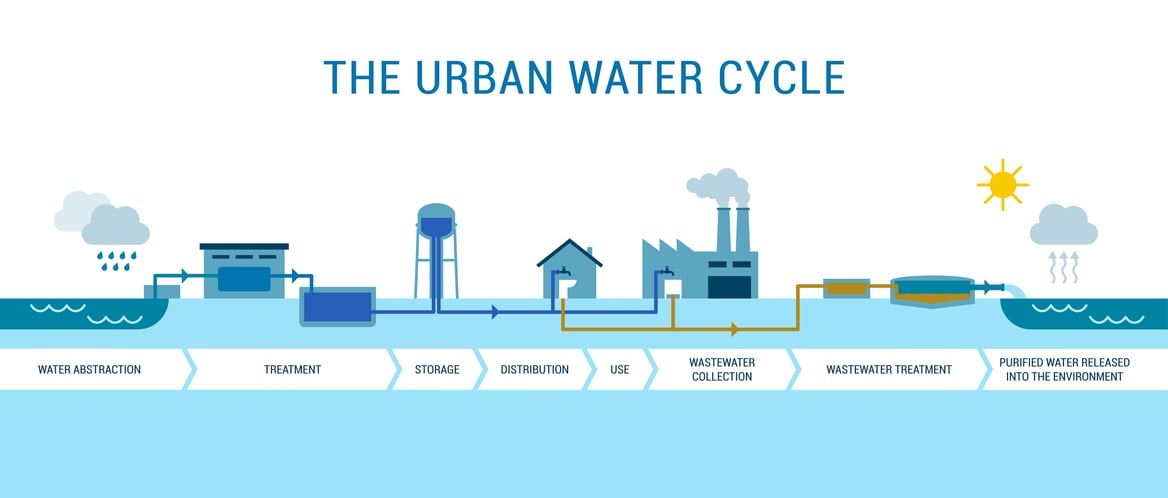 THE URBAN WATER CYCLE

WATER ABSTRACTION

TREATMENT

STORAGE

DISTRIBUTION

USE

WASTEWATER COLLECTION

WASTEWATER TREATMENT

PURIFIED WATER RELEASED INTO THE ENVIRONMENT